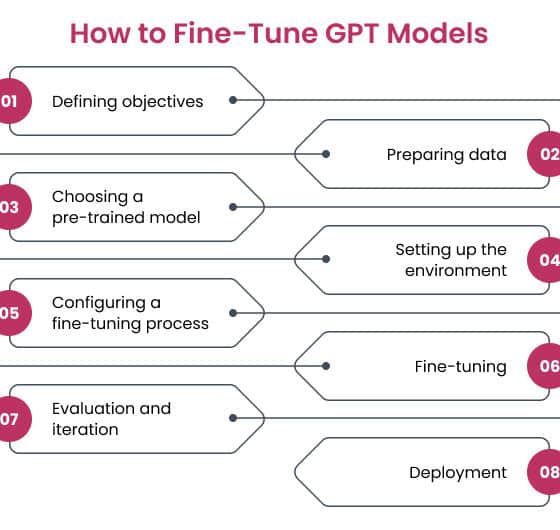 How to Fine-Tune GPT Models

01 Defining objectives

Preparing data 02

03 Choosing a pre-trained model

Setting up the environment 04

05 Configuring a fine-tuning process

Fine-tuning 06

07 Evaluation and iteration

Deployment 08